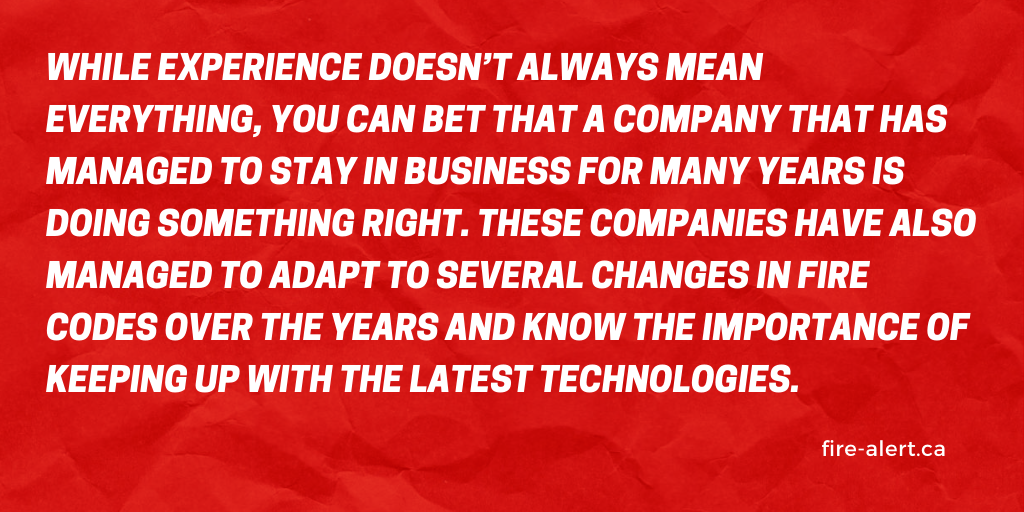 WHILE EXPERIENCE DOESN'T ALWAYS MEAN EVERYTHING, YOU CAN BET THAT A COMPANY THAT HAS MANAGED TO STAY IN BUSINESS FOR MANY YEARS IS DOING SOMETHING RIGHT. THESE COMPANIES HAVE ALSO MANAGED TO ADAPT TO SEVERAL CHANGES IN FIRE CODES OVER THE YEARS AND KNOW THE IMPORTANCE OF KEEPING UP WITH THE LATEST TECHNOLOGIES.

fire-alert.ca